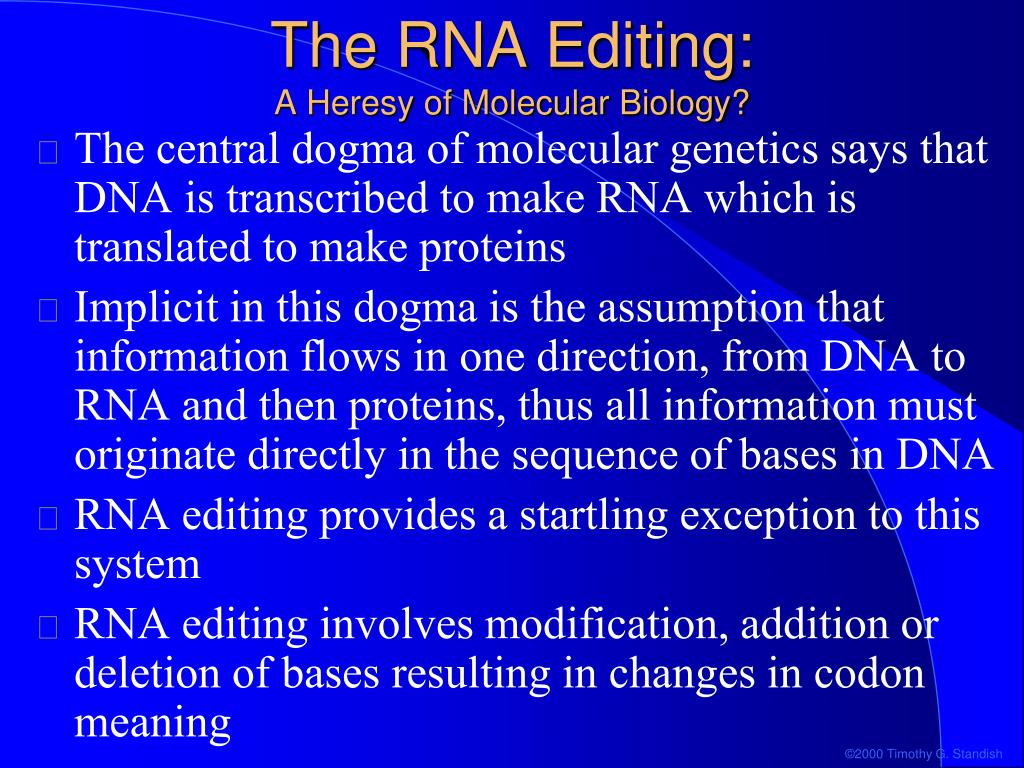 The RNA Editing:
A Heresy of Molecular Biology?

The central dogma of molecular genetics says that DNA is transcribed to make RNA which is translated to make proteins

Implicit in this dogma is the assumption that information flows in one direction, from DNA to RNA and then proteins, thus all information must originate directly in the sequence of bases in DNA

RNA editing provides a startling exception to this system

RNA editing involves modification, addition or deletion of bases resulting in changes in codon meaning

©2000 Timothy G. Standish